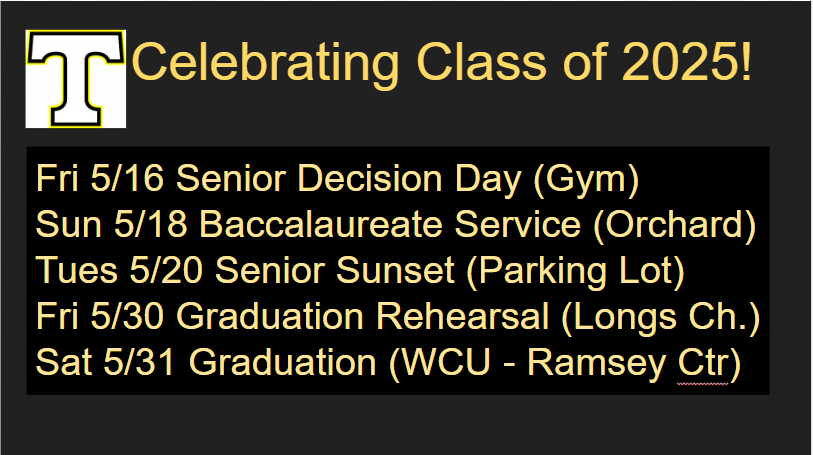 T Celebrating Class of 2025!

Fri 5/16 Senior Decision Day (Gym)
Sun 5/18 Baccalaureate Service (Orchard)
Tues 5/20 Senior Sunset (Parking Lot)
Fri 5/30 Graduation Rehearsal (Longs Ch.)
Sat 5/31 Graduation (WCU - Ramsey Ctr)